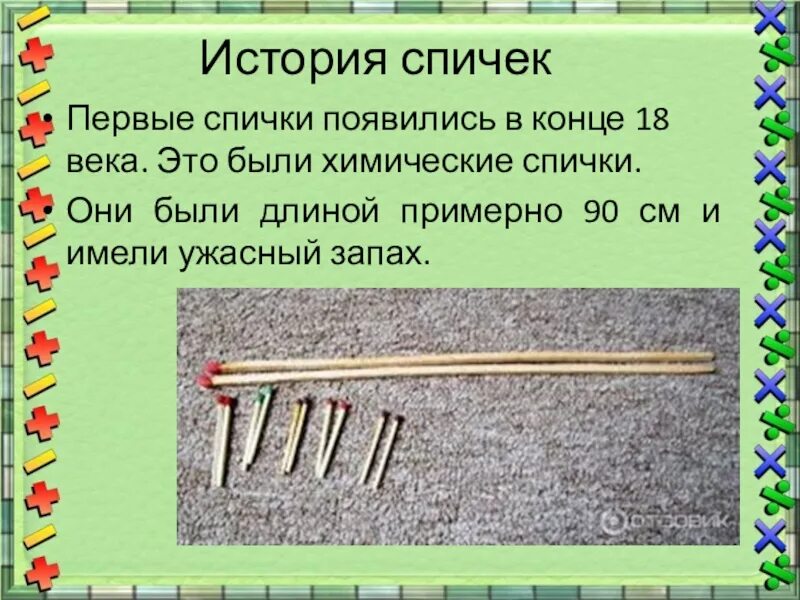 История спичек

• Первые спички появились в конце 18 века. Это были химические спички.

• Они были длиной примерно 90 см и имели ужасный запах.

ОТЗОВИК